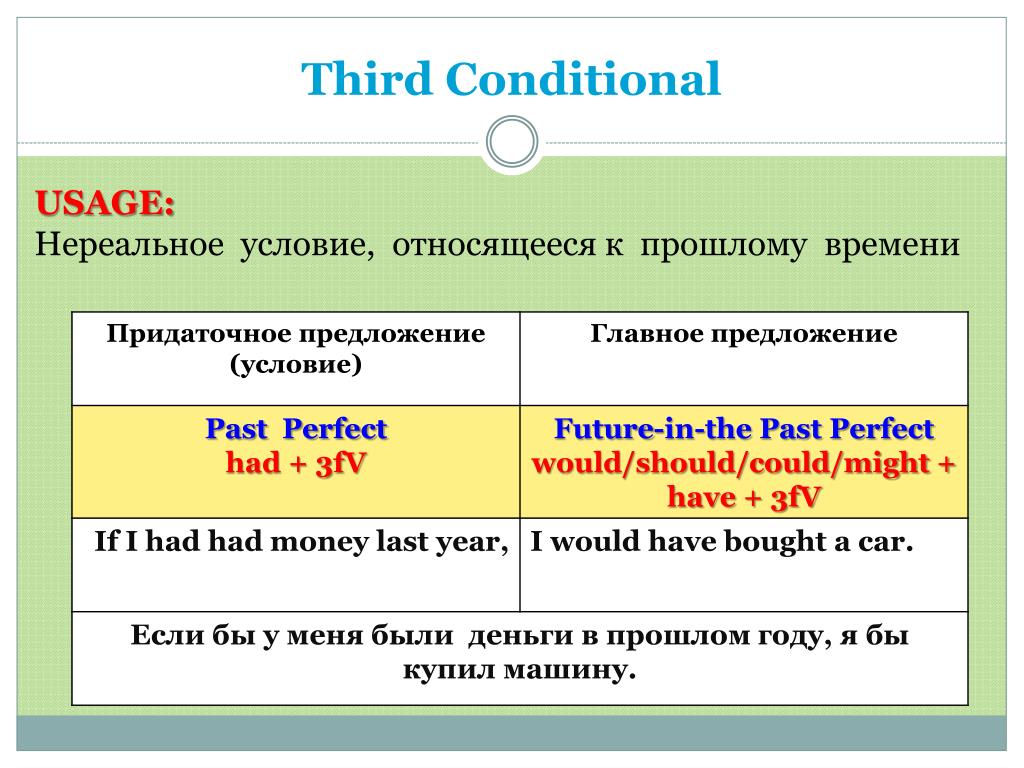 Third Conditional

USAGE:
Нереальное условие, относящееся к прошлому времени

| Придаточное предложение (условие) | Главное предложение |
|---|---|
| Past Perfect had + 3fV | Future-in-the Past Perfect would/should/could/might + have + 3fV |
| If I had had money last year, | I would have bought a car. |
| Если бы у меня были деньги в прошлом году, я бы купил машину. | |